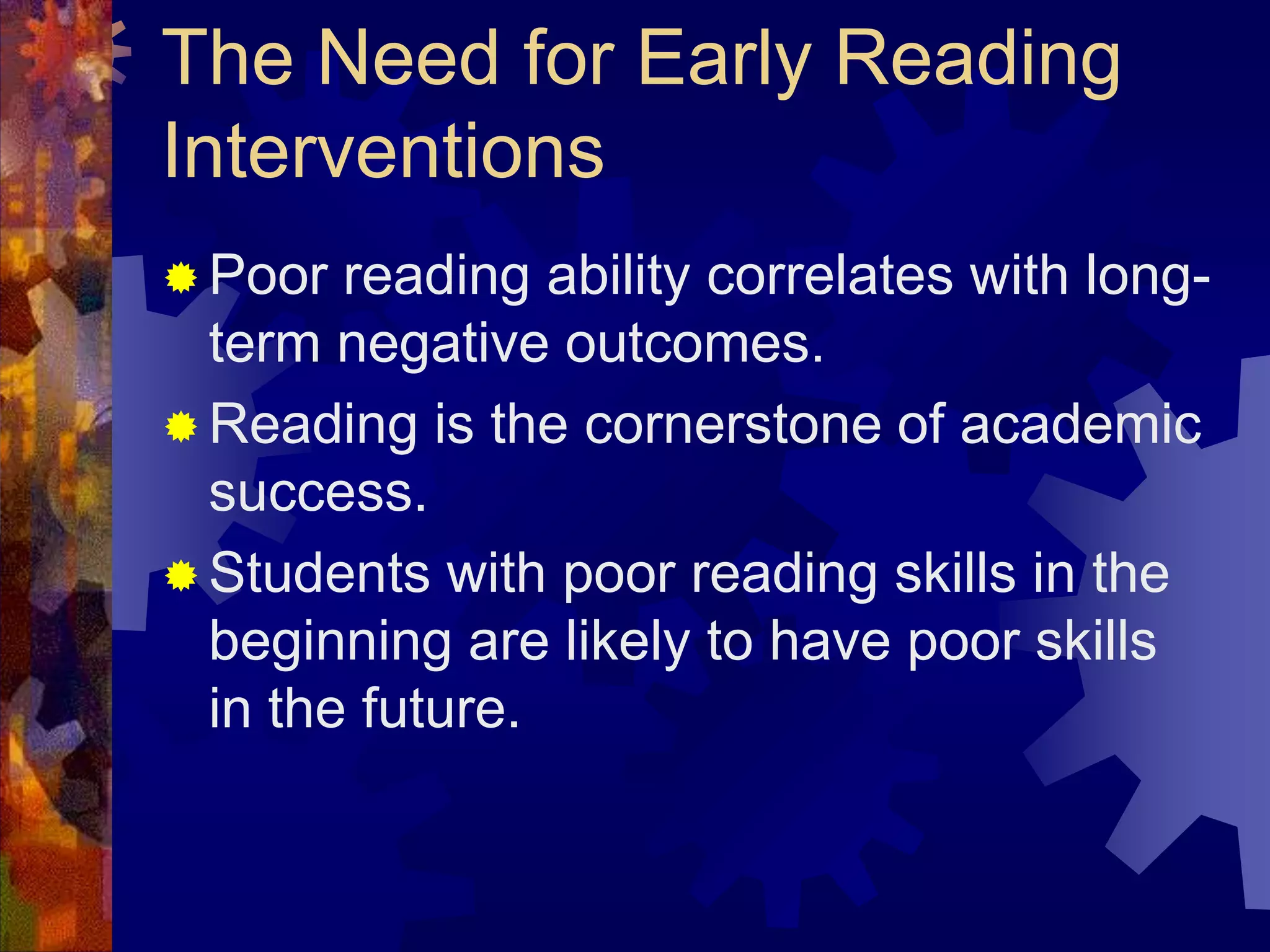 The Need for Early Reading Interventions

Poor reading ability correlates with long-term negative outcomes.

Reading is the cornerstone of academic success.

Students with poor reading skills in the beginning are likely to have poor skills in the future.